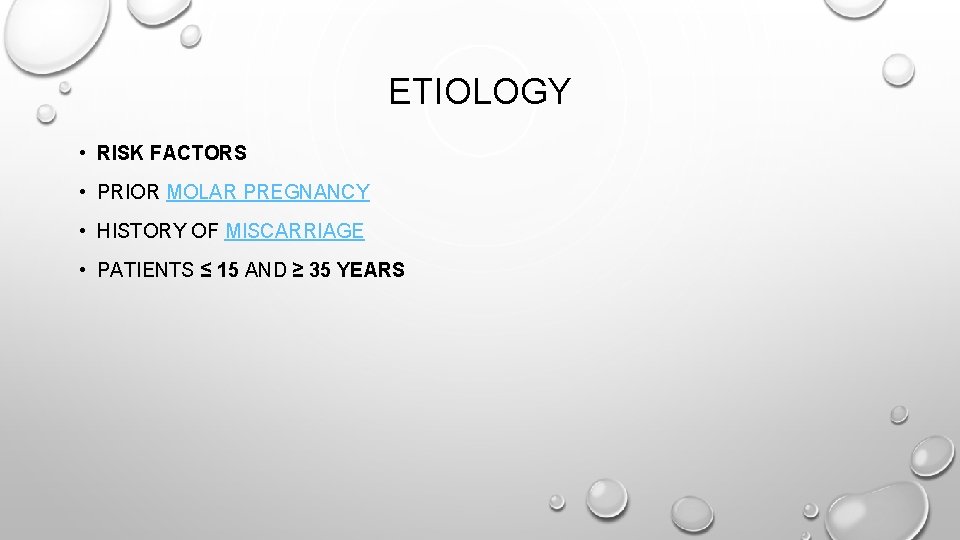 ETIOLOGY

• RISK FACTORS
• PRIOR MOLAR PREGNANCY
• HISTORY OF MISCARRIAGE
• PATIENTS ≤ 15 AND ≥ 35 YEARS